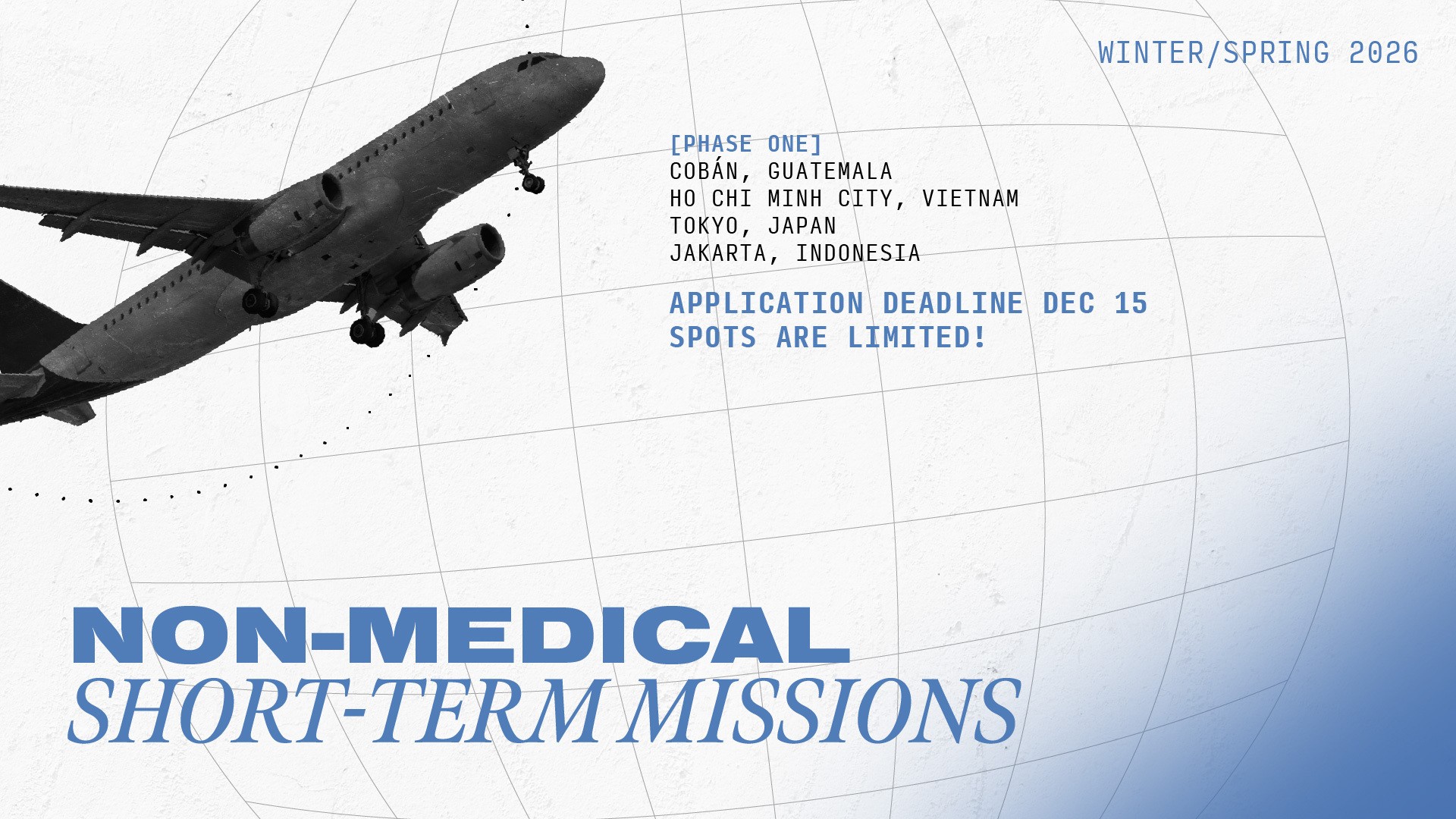 WINTER/SPRING 2026

[PHASE ONE]
COBÁN, GUATEMALA
HO CHI MINH CITY, VIETNAM
TOKYO, JAPAN
JAKARTA, INDONESIA

APPLICATION DEADLINE DEC 15
SPOTS ARE LIMITED!

NON-MEDICAL
SHORT-TERM MISSIONS